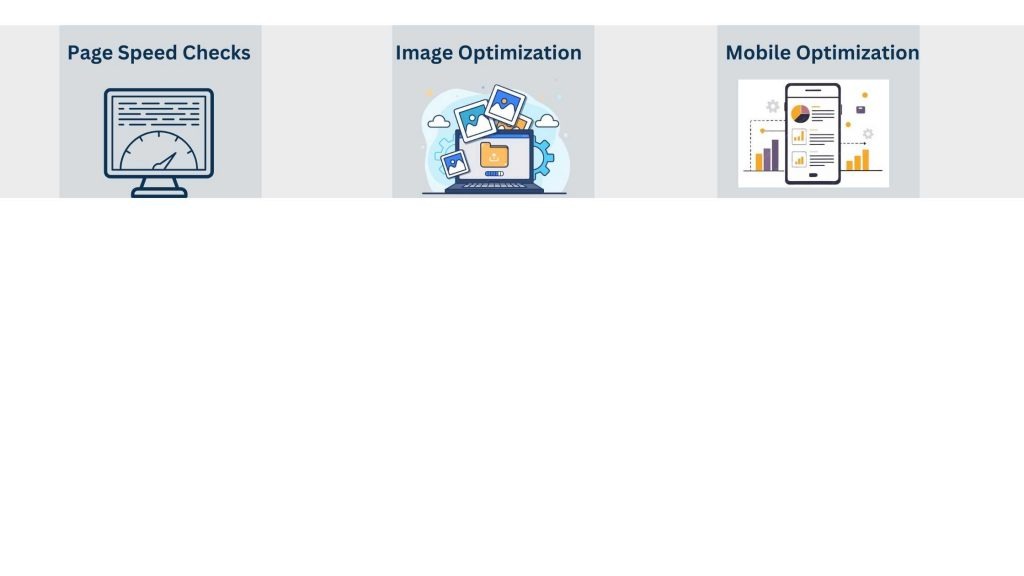 Page Speed Checks

Image Optimization

Mobile Optimization